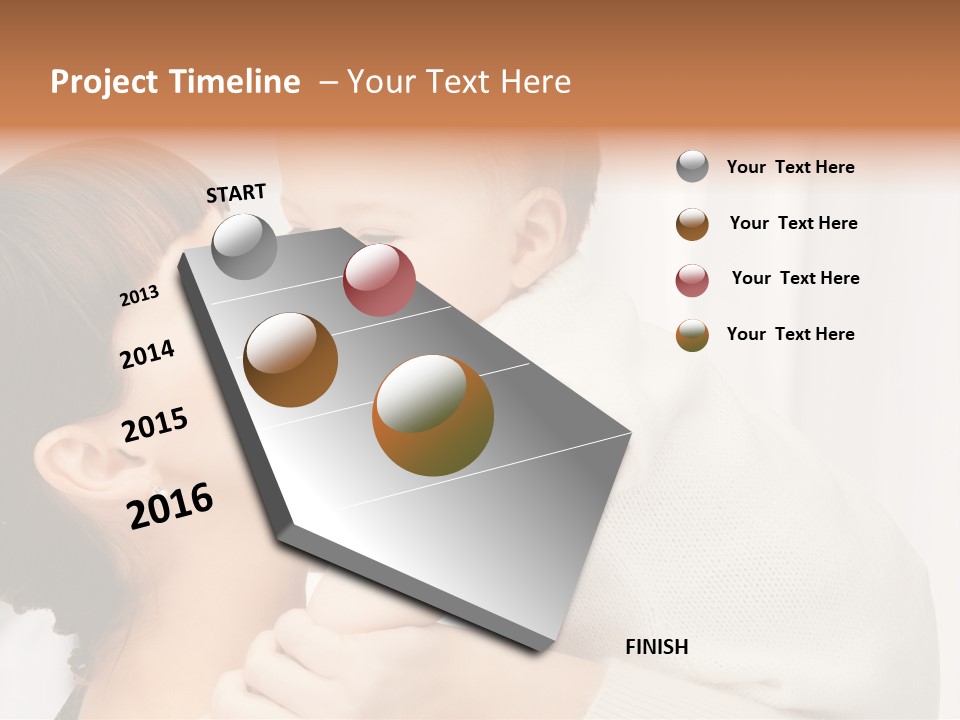 Project Timeline – Your Text Here

START

2013

2014

2015

2016

FINISH

Your Text Here

Your Text Here

Your Text Here

Your Text Here